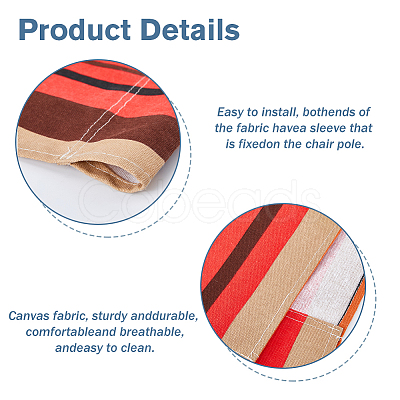 Product Details

Easy to install, bothends of the fabric havea sleeve that is fixedon the chair pole.

Canvas fabric, sturdy anddurable, comfortableand breathable, andeasy to clean.

Cobeads